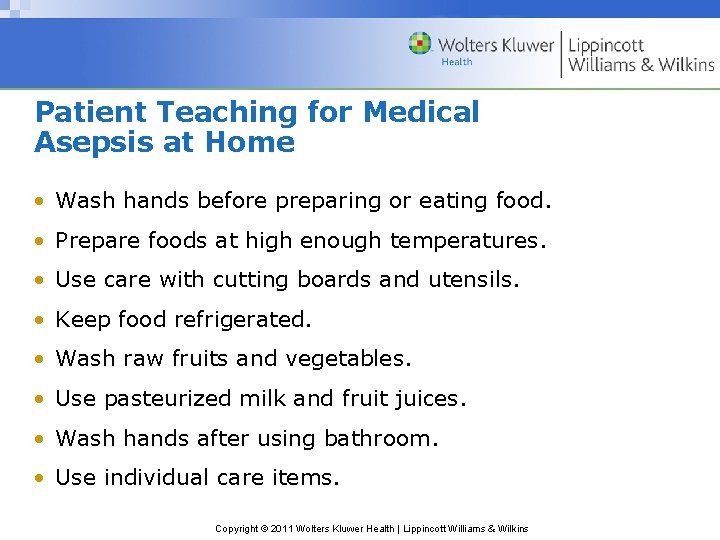 Wolters Kluwer Health | Lippincott Williams & Wilkins

Patient Teaching for Medical Asepsis at Home

• Wash hands before preparing or eating food.
• Prepare foods at high enough temperatures.
• Use care with cutting boards and utensils.
• Keep food refrigerated.
• Wash raw fruits and vegetables.
• Use pasteurized milk and fruit juices.
• Wash hands after using bathroom.
• Use individual care items.

Copyright © 2011 Wolters Kluwer Health | Lippincott Williams & Wilkins